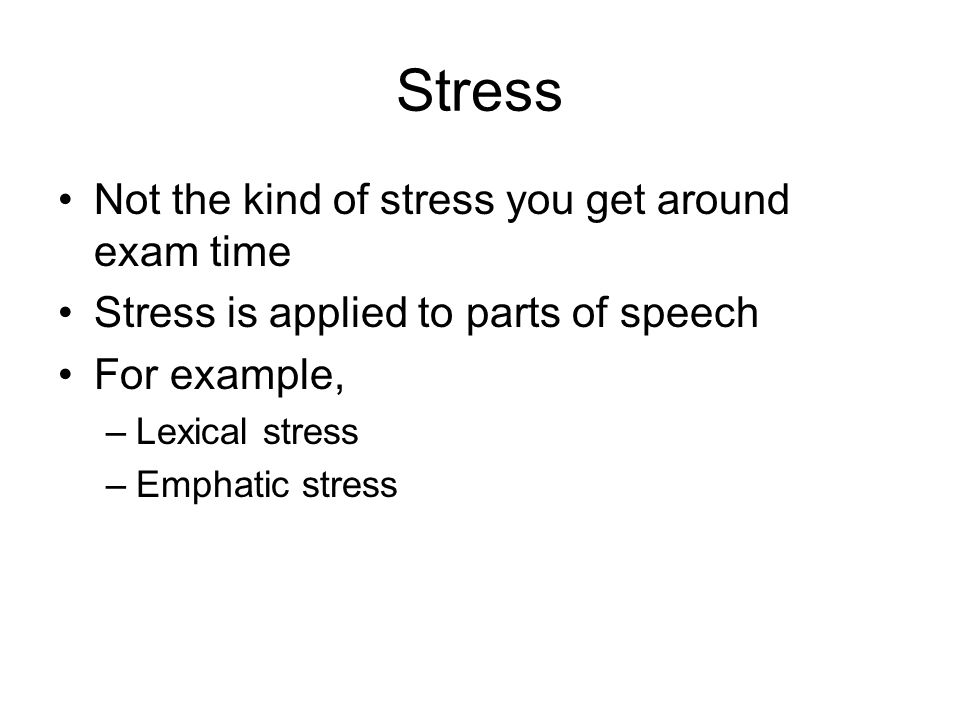 Stress

• Not the kind of stress you get around exam time
• Stress is applied to parts of speech
• For example,
– Lexical stress
– Emphatic stress